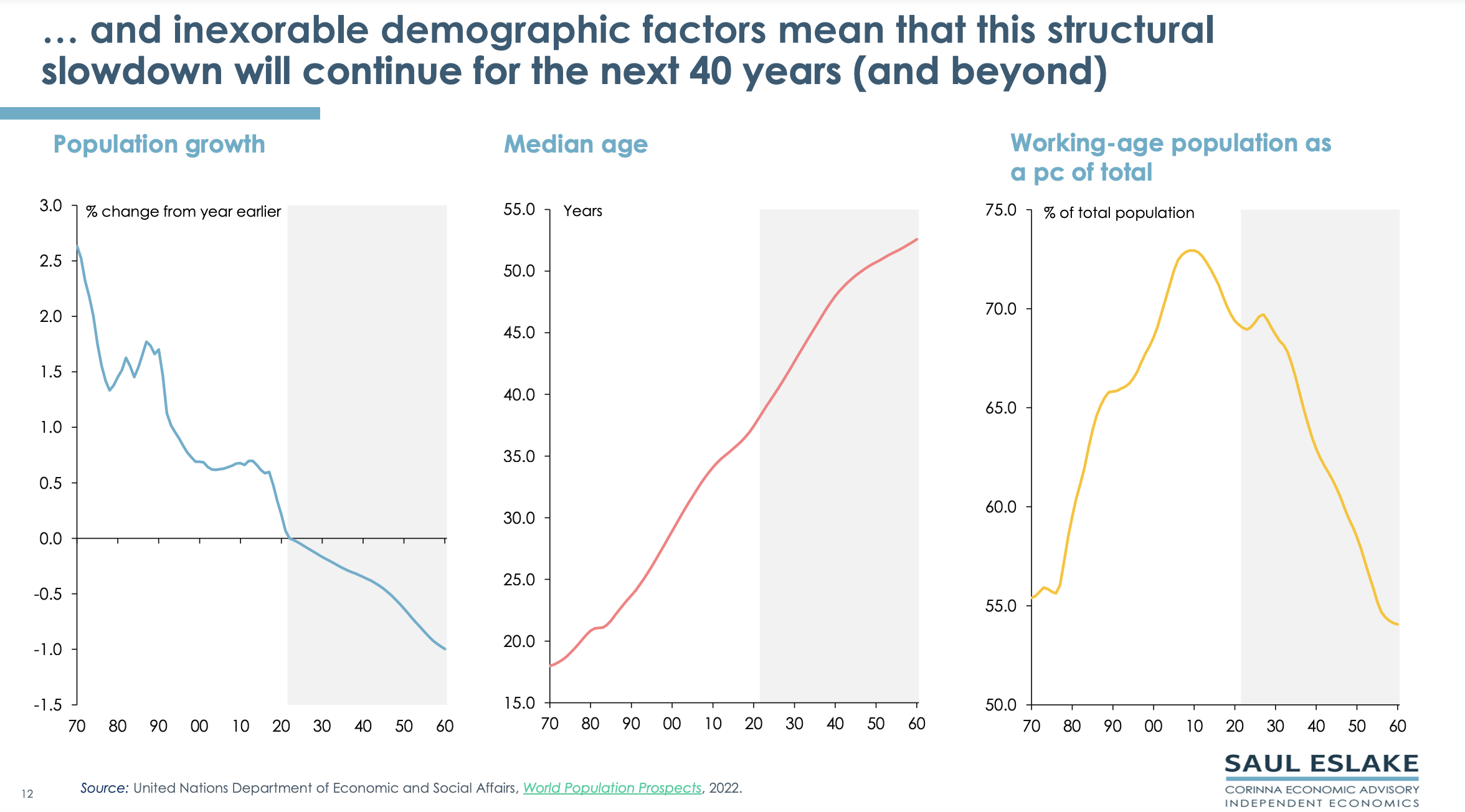 … and inexorable demographic factors mean that this structural slowdown will continue for the next 40 years (and beyond)

Population growth

% change from year earlier

3.0
2.5
2.0
1.5
1.0
0.5
0.0
-0.5
-1.0
-1.5

70 80 90 00 10 20 30 40 50 60

Median age

Years

55.0
50.0
45.0
40.0
35.0
30.0
25.0
20.0
15.0

70 80 90 00 10 20 30 40 50 60

Working-age population as a pc of total

% of total population

75.0
70.0
65.0
60.0
55.0
50.0

70 80 90 00 10 20 30 40 50 60

12

Source: United Nations Department of Economic and Social Affairs, World Population Prospects, 2022.

SAUL ESLAKE
CORINNA ECONOMIC ADVISORY
INDEPENDENT ECONOMICS